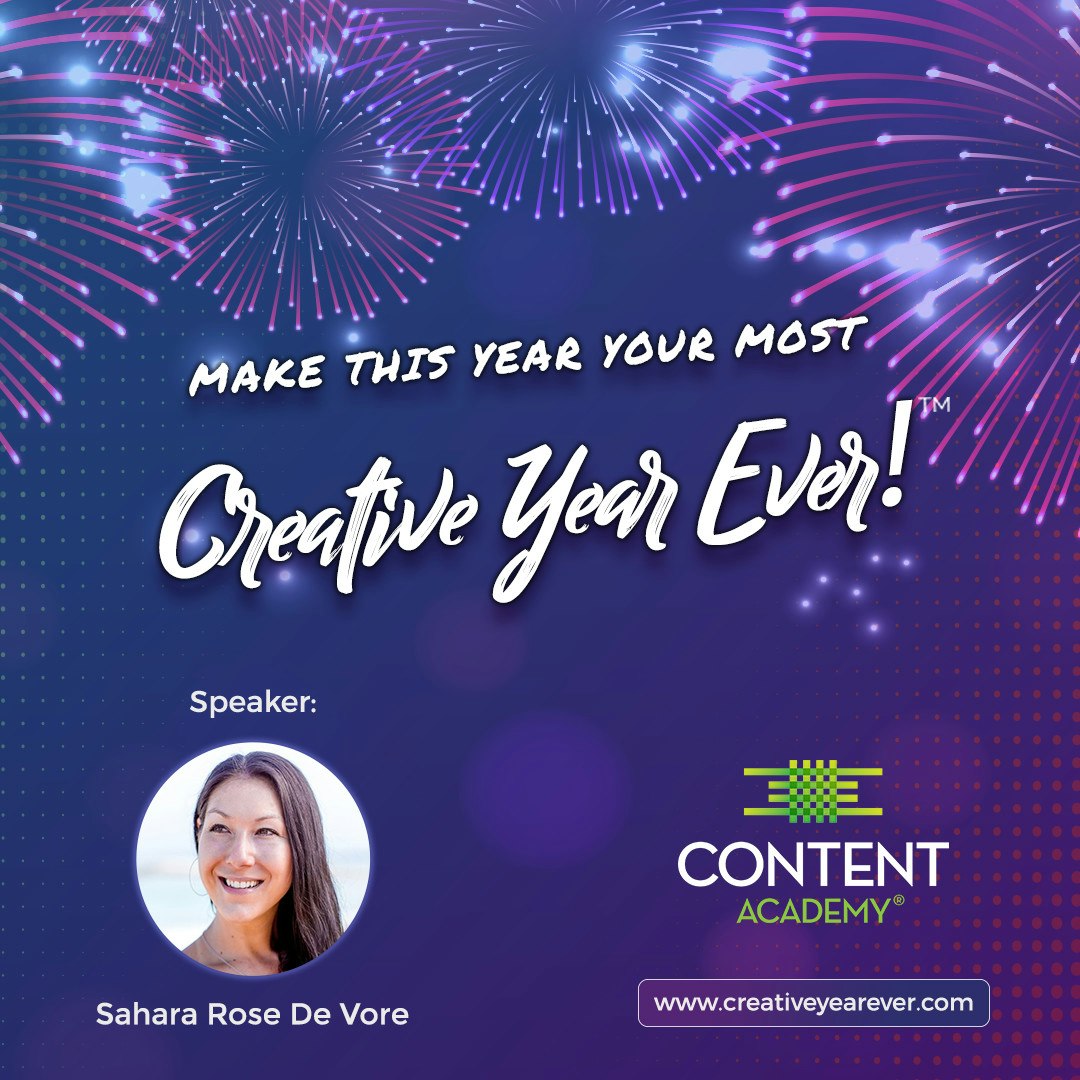 MAKE THIS YEAR YOUR MOST
Creative Year Ever!™

Speaker:

Sahara Rose De Vore

CONTENT
ACADEMY®

www.creativeyearever.com